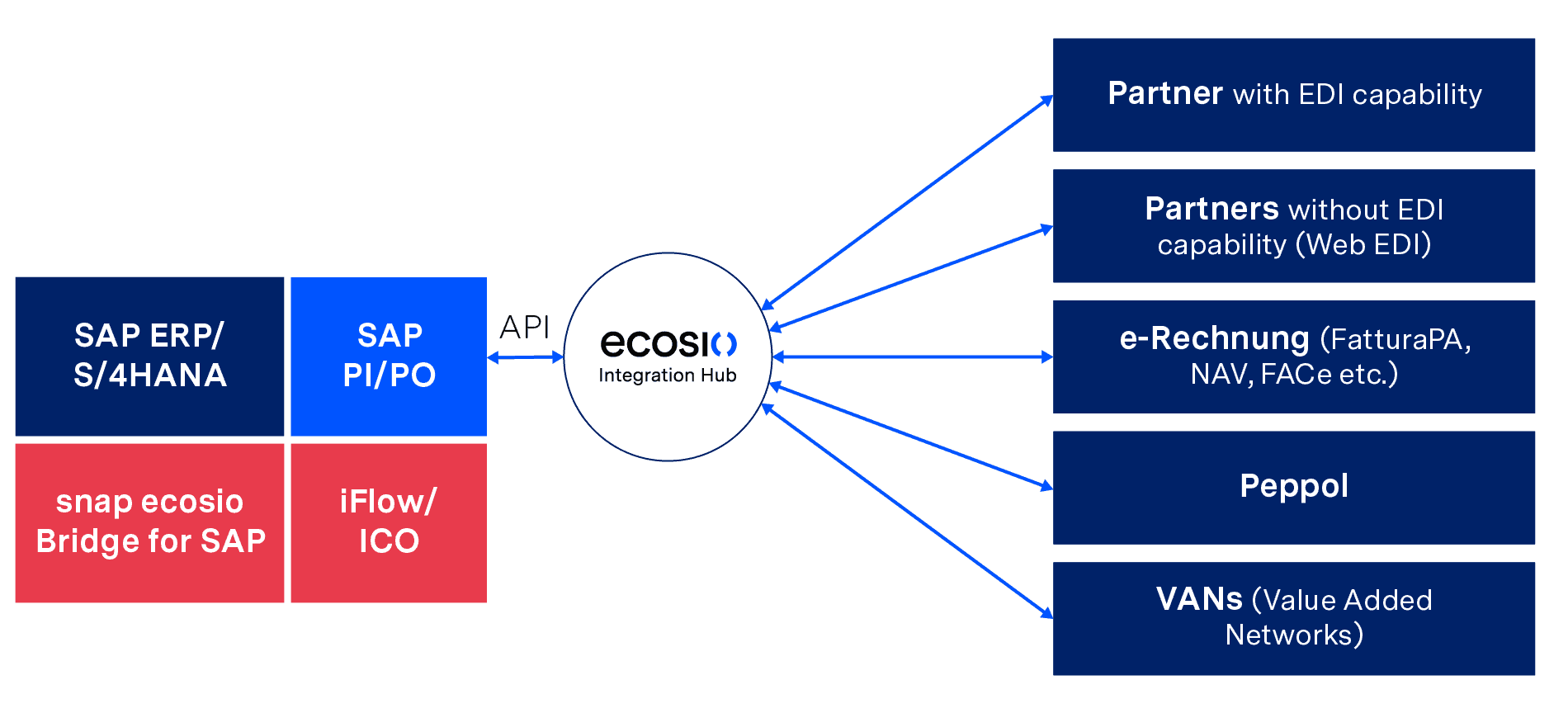 SAP ERP/ S/4HANA

SAP PI/PO

snap ecosio Bridge for SAP

iFlow/ ICO

API

ecosio
Integration Hub

Partner with EDI capability

Partners without EDI capability (Web EDI)

e-Rechnung (FatturaPA, NAV, FACe etc.)

Peppol

VANs (Value Added Networks)